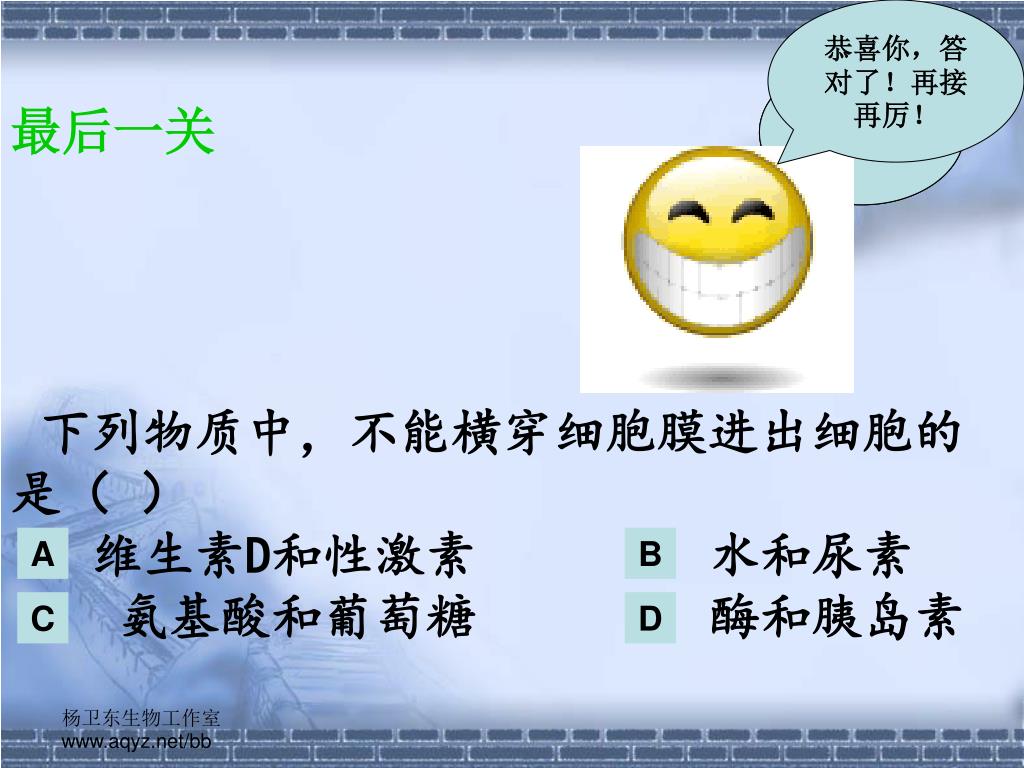 恭喜你，答对了！再接再厉！

最后一关

下列物质中，不能横穿细胞膜进出细胞的是（ ）

A 维生素D和性激素

B 水和尿素

C 氨基酸和葡萄糖

D 酶和胰岛素

杨卫东生物工作室
www.aqyz.net/bb